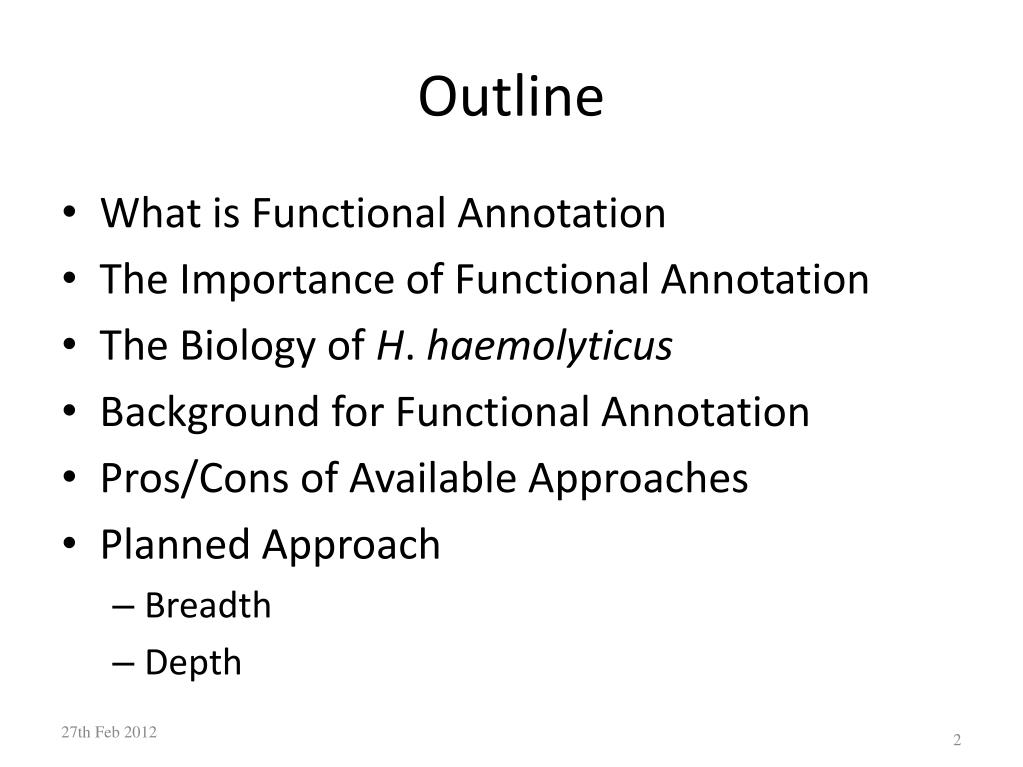 Outline

• What is Functional Annotation
• The Importance of Functional Annotation
• The Biology of H. haemolyticus
• Background for Functional Annotation
• Pros/Cons of Available Approaches
• Planned Approach
– Breadth
– Depth

27th Feb 2012

2